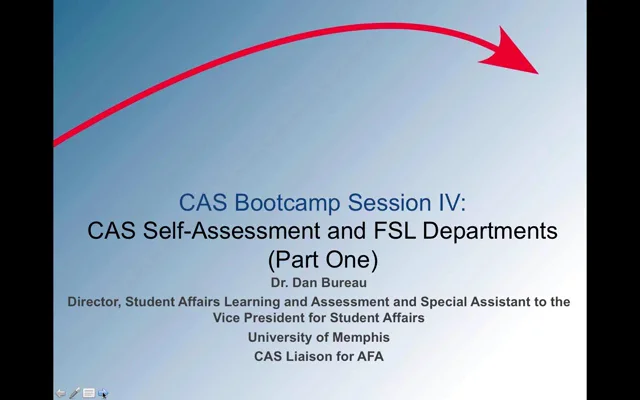 CAS Bootcamp Session IV:
CAS Self-Assessment and FSL Departments (Part One)

Dr. Dan Bureau
Director, Student Affairs Learning and Assessment and Special Assistant to the Vice President for Student Affairs
University of Memphis
CAS Liaison for AFA